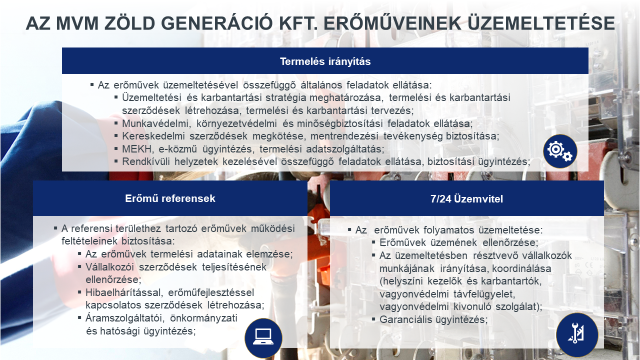 AZ MVM ZÖLD GENERÁCIÓ KFT. ERŐMŰVEINEK ÜZEMELTETÉSE

Termelés irányítás

▪ Az erőművek üzemeltetésével összefüggő általános feladatok ellátása:
▪ Üzemeltetési és karbantartási stratégia meghatározása, termelési és karbantartási szerződések létrehozása, termelési és karbantartási tervezés;
▪ Munkavédelmi, környezetvédelmi és minőségbiztosítási feladatok ellátása;
▪ Kereskedelmi szerződések megkötése, mentrendezési tevékenység biztosítása;
▪ MEKH, e-közmű ügyintézés, termelési adatszolgáltatás;
▪ Rendkívüli helyzetek kezelésével összefüggő feladatok ellátása, biztosítási ügyintézés;

Erőmű referensek

▪ A referensi területhez tartozó erőművek működési feltételeinek biztosítása:
▪ Az erőművek termelési adatainak elemzése;
▪ Vállalkozói szerződések teljesítésének ellenőrzése;
▪ Hibaelhárítással, erőműfejlesztéssel kapcsolatos szerződések létrehozása;
▪ Áramszolgáltatói, önkormányzati és hatósági ügyintézés;

7/24 Üzemvitel

▪ Az erőművek folyamatos üzemeltetése:
▪ Erőművek üzemének ellenőrzése;
▪ Az üzemeltetésben résztvevő vállalkozók munkájának irányítása, koordinálása (helyszíni kezelők és karbantartók, vagyonvédelmi távfelügyelet, vagyonvédelmi kivonuló szolgálat);
▪ Garanciális ügyintézés;